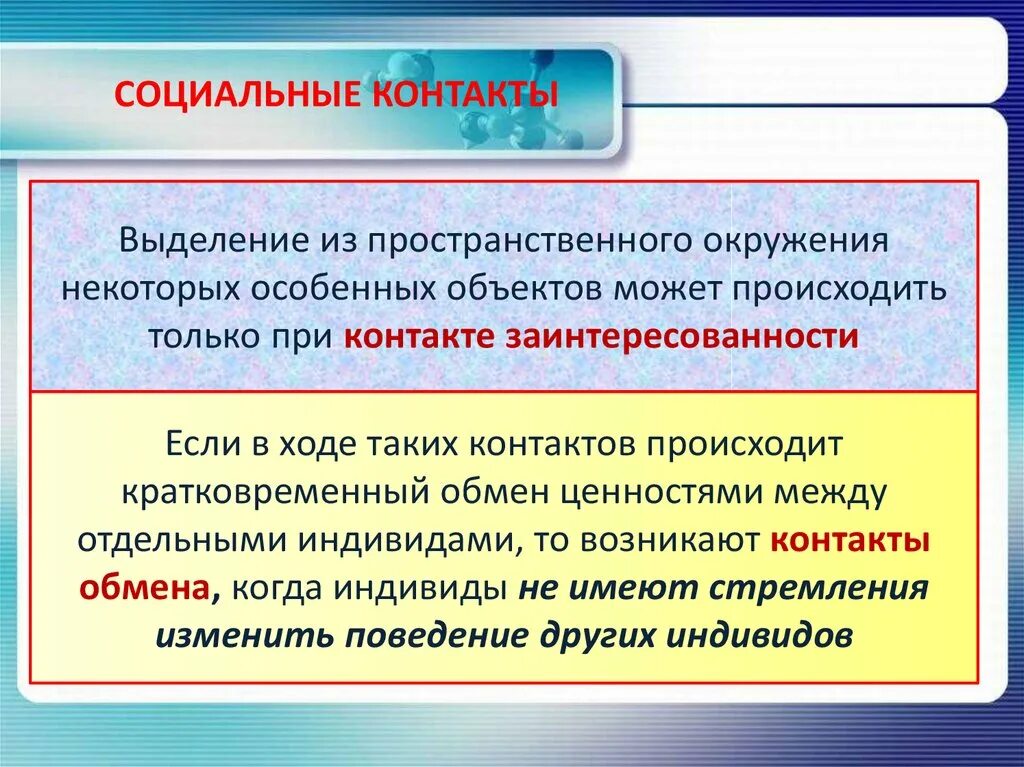 СОЦИАЛЬНЫЕ КОНТАКТЫ

Выделение из пространственного окружения некоторых особенных объектов может происходить только при контакте заинтересованности

Если в ходе таких контактов происходит кратковременный обмен ценностями между отдельными индивидами, то возникают контакты обмена, когда индивиды не имеют стремления изменить поведение других индивидов